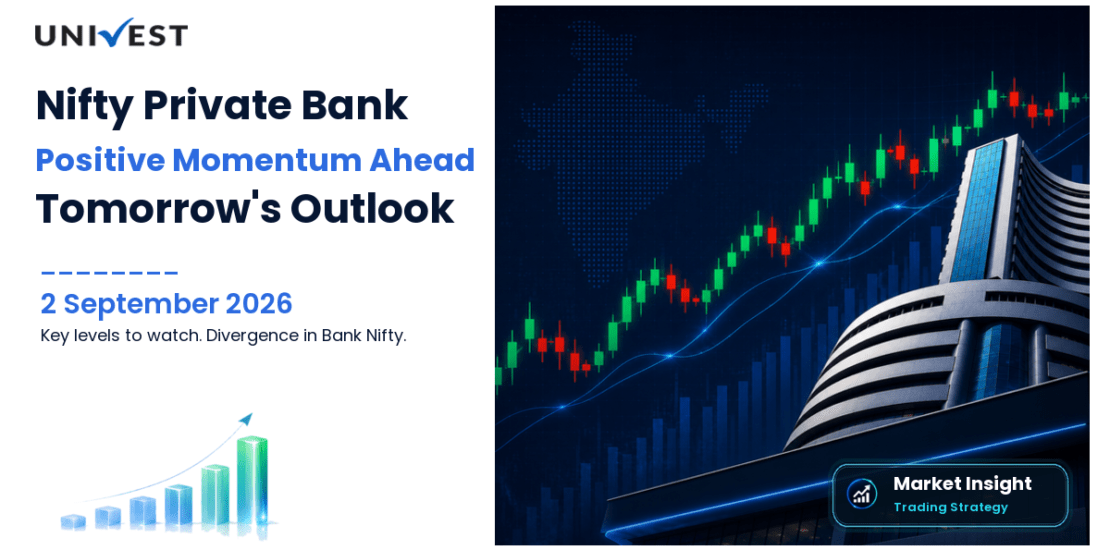 UNIVEST

Nifty Private Bank
Positive Momentum Ahead
Tomorrow's Outlook

2 September 2026
Key levels to watch. Divergence in Bank Nifty.

Market Insight
Trading Strategy